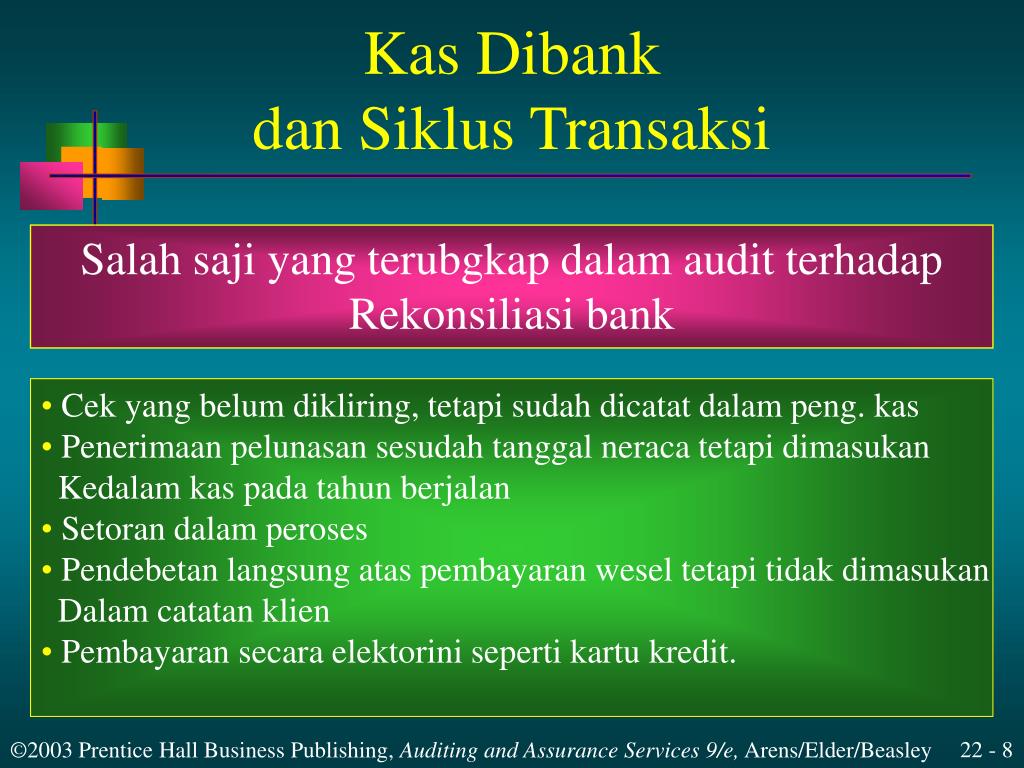 Kas Dibank
dan Siklus Transaksi

Salah saji yang terubgkap dalam audit terhadap Rekonsiliasi bank

• Cek yang belum dikliring, tetapi sudah dicatat dalam peng. kas
• Penerimaan pelunasan sesudah tanggal neraca tetapi dimasukan Kedalam kas pada tahun berjalan
• Setoran dalam peroses
• Pendebetan langsung atas pembayaran wesel tetapi tidak dimasukan Dalam catatan klien
• Pembayaran secara elektorini seperti kartu kredit.

©2003 Prentice Hall Business Publishing, Auditing and Assurance Services 9/e, Arens/Elder/Beasley 22 - 8